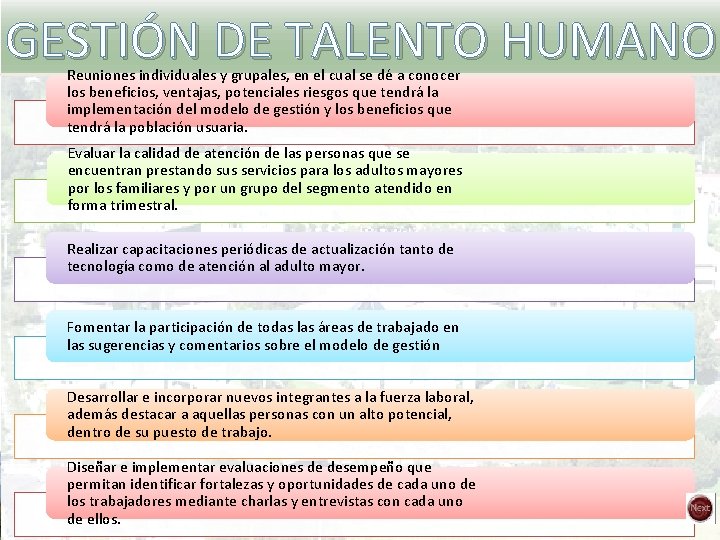 GESTIÓN DE TALENTO HUMANO

Reuniones individuales y grupales, en el cual se dé a conocer los beneficios, ventajas, potenciales riesgos que tendrá la implementación del modelo de gestión y los beneficios que tendrá la población usuaria.

Evaluar la calidad de atención de las personas que se encuentran prestando sus servicios para los adultos mayores por los familiares y por un grupo del segmento atendido en forma trimestral.

Realizar capacitaciones periódicas de actualización tanto de tecnología como de atención al adulto mayor.

Fomentar la participación de todas las áreas de trabajado en las sugerencias y comentarios sobre el modelo de gestión

Desarrollar e incorporar nuevos integrantes a la fuerza laboral, además destacar a aquellas personas con un alto potencial, dentro de su puesto de trabajo.

Diseñar e implementar evaluaciones de desempeño que permitan identificar fortalezas y oportunidades de cada uno de los trabajadores mediante charlas y entrevistas con cada uno de ellos.

Next